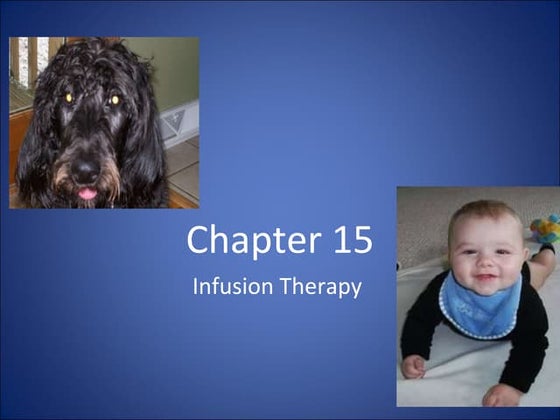 Chapter 15

Infusion Therapy